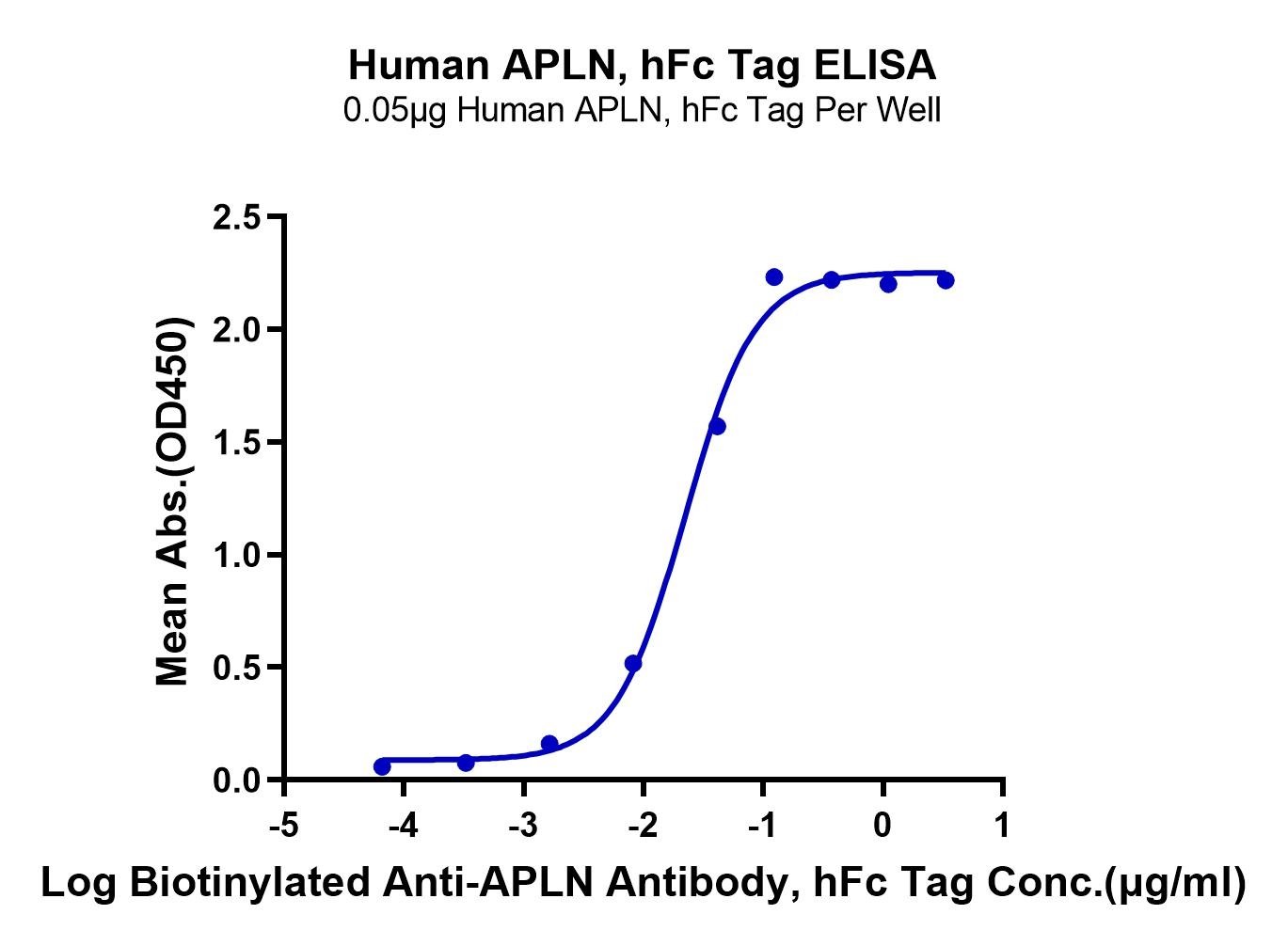 Human APLN, hFc Tag ELISA
0.05μg Human APLN, hFc Tag Per Well

Mean Abs.(OD450)

2.5
2.0
1.5
1.0
0.5
0.0

-5
-4
-3
-2
-1
0
1

Log Biotinylated Anti-APLN Antibody, hFc Tag Conc.(μg/ml)